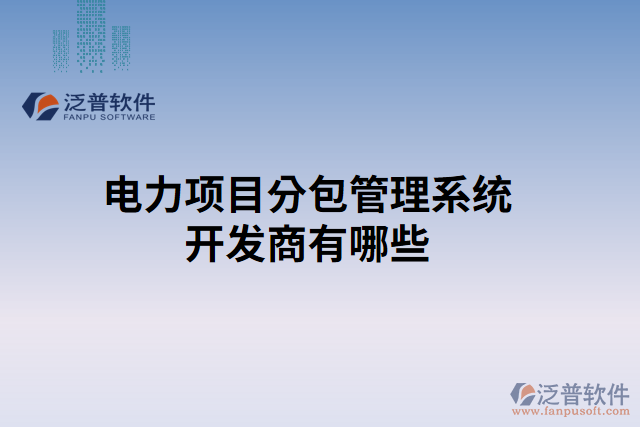 泛普软件
FANPU SOFTWARE

电力项目分包管理系统开发商有哪些

泛普软件
www.fanpusoft.com